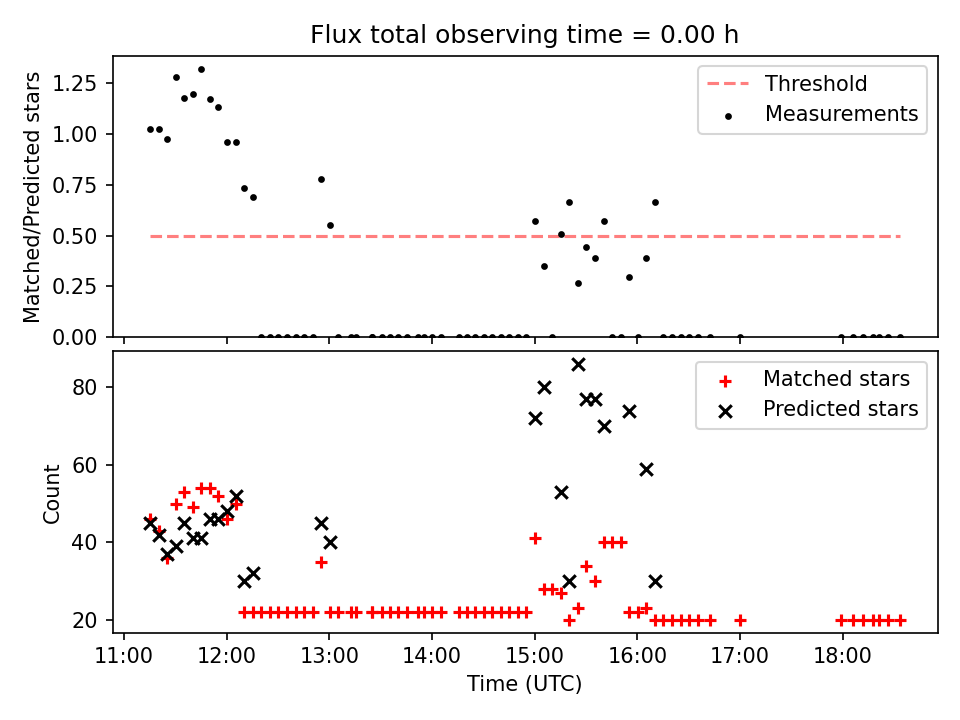 Flux total observing time = 0.00 h

Matched/Predicted stars

1.25
1.00
0.75
0.50
0.25
0.00

Threshold
Measurements

Count

80
60
40
20

Matched stars
Predicted stars

11:00 12:00 13:00 14:00 15:00 16:00 17:00 18:00

Time (UTC)